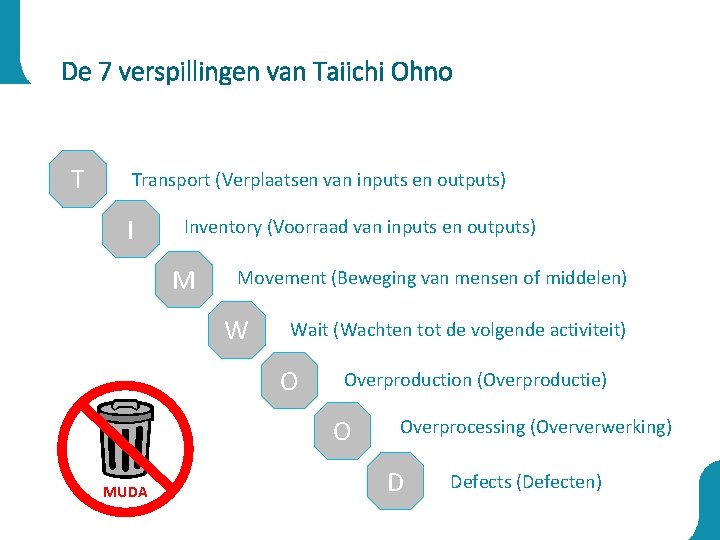 De 7 verspillingen van Taiichi Ohno

T Transport (Verplaatsen van inputs en outputs)

I Inventory (Voorraad van inputs en outputs)

M Movement (Beweging van mensen of middelen)

W Wait (Wachten tot de volgende activiteit)

O Overproduction (Overproductie)

O Overprocessing (Oververwerking)

D Defects (Defecten)

MUDA